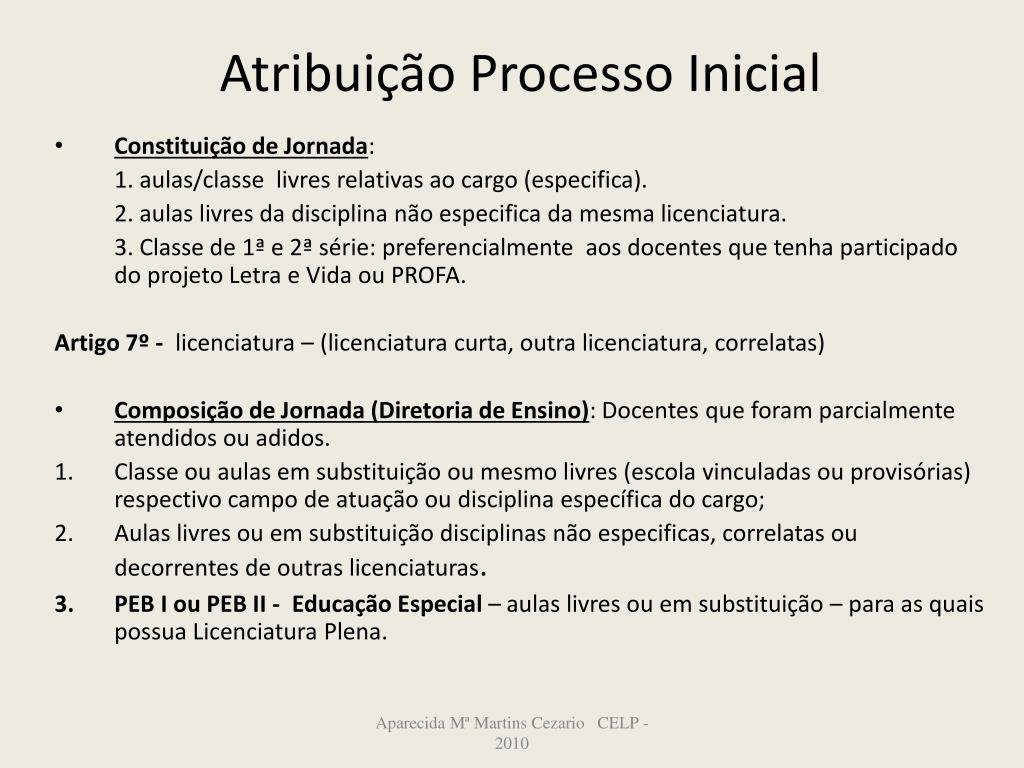 Atribuição Processo Inicial

• Constituição de Jornada:

1. aulas/classe livres relativas ao cargo (especifica).

2. aulas livres da disciplina não especifica da mesma licenciatura.

3. Classe de 1ª e 2ª série: preferencialmente aos docentes que tenha participado do projeto Letra e Vida ou PROFA.

Artigo 7º - licenciatura – (licenciatura curta, outra licenciatura, correlatas)

• Composição de Jornada (Diretoria de Ensino): Docentes que foram parcialmente atendidos ou adidos.

1. Classe ou aulas em substituição ou mesmo livres (escola vinculadas ou provisórias) respectivo campo de atuação ou disciplina específica do cargo;

2. Aulas livres ou em substituição disciplinas não especificas, correlatas ou decorrentes de outras licenciaturas.

3. PEB I ou PEB II - Educação Especial – aulas livres ou em substituição – para as quais possua Licenciatura Plena.

Aparecida Mª Martins Cezario CELP - 2010